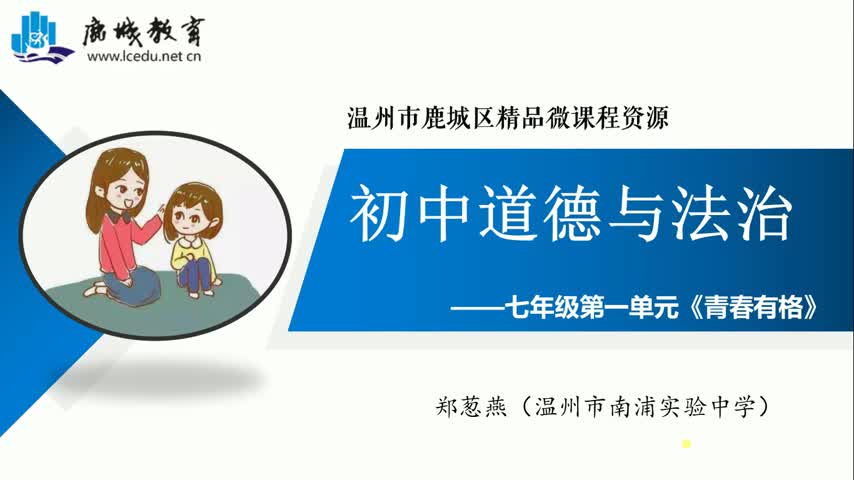 鹿城教育
www.lcedu.net.cn

温州市鹿城区精品微课程资源

初中道德与法治

——七年级第一单元《青春有格》

郑葱燕（温州市南浦实验中学）